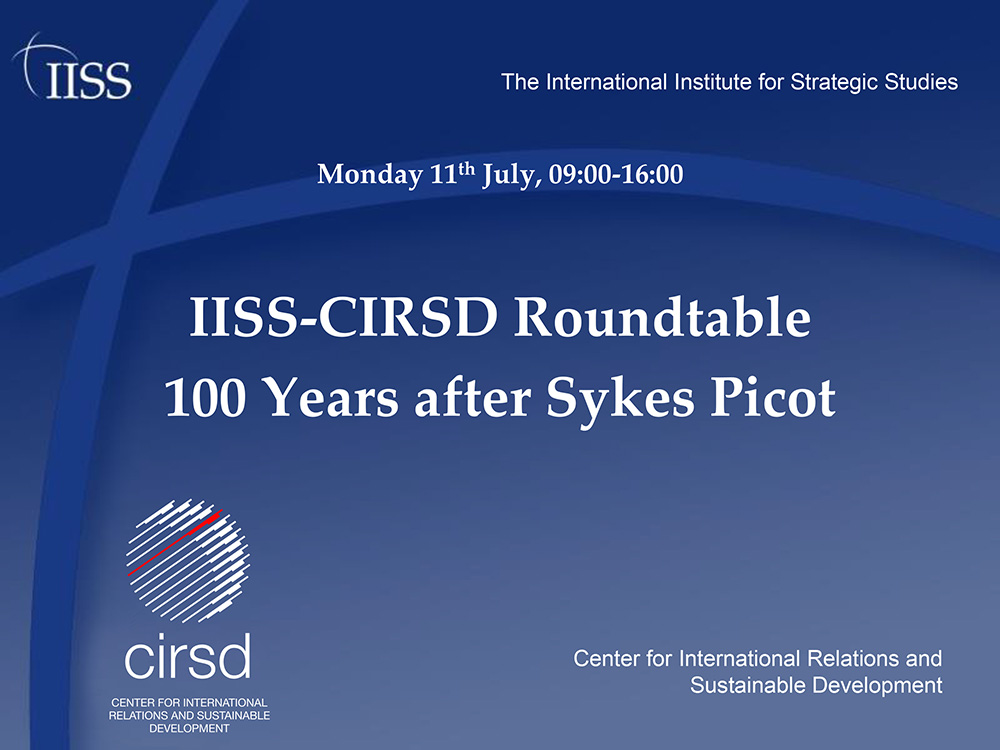 IISS

The International Institute for Strategic Studies

Monday 11$^{th}$ July, 09:00-16:00

IISS-CIRSD Roundtable
100 Years after Sykes Picot

cirsd
CENTER FOR INTERNATIONAL RELATIONS AND SUSTAINABLE DEVELOPMENT

Center for International Relations and Sustainable Development